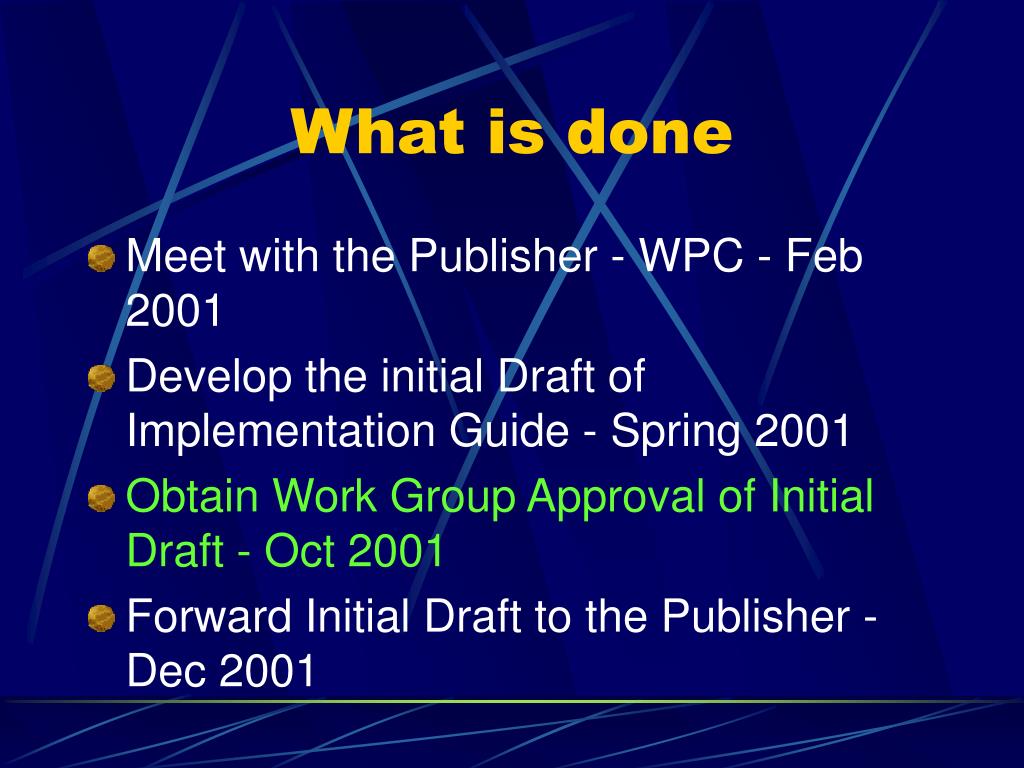 What is done

Meet with the Publisher - WPC - Feb 2001

Develop the initial Draft of Implementation Guide - Spring 2001

Obtain Work Group Approval of Initial Draft - Oct 2001

Forward Initial Draft to the Publisher - Dec 2001